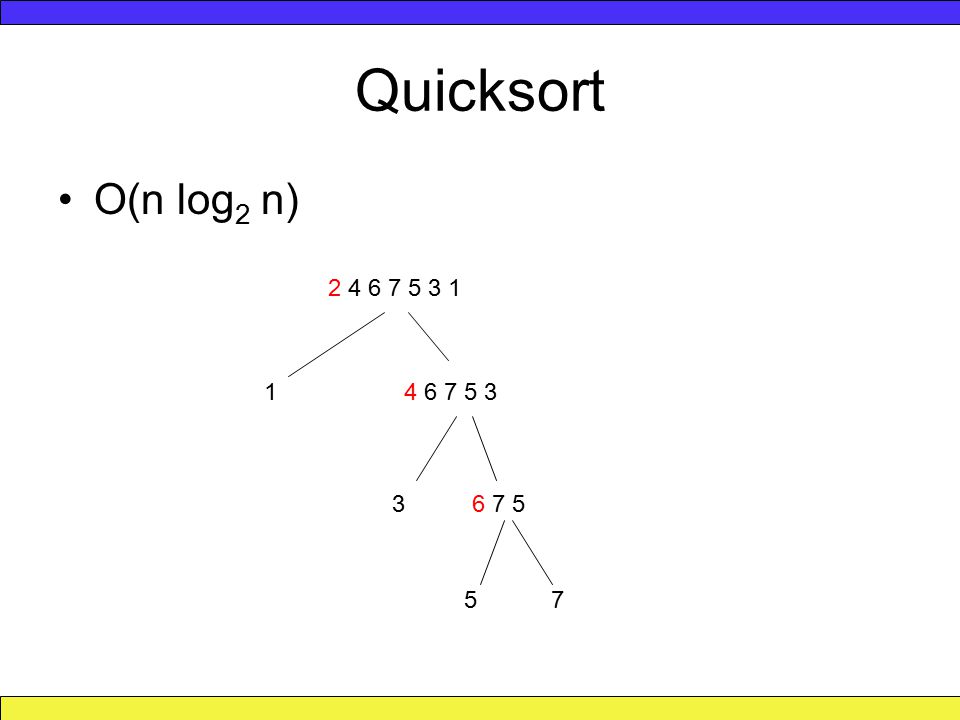 Quicksort

• $O(n \log_2 n)$

2 4 6 7 5 3 1

1

4 6 7 5 3

3

6 7 5

5

7